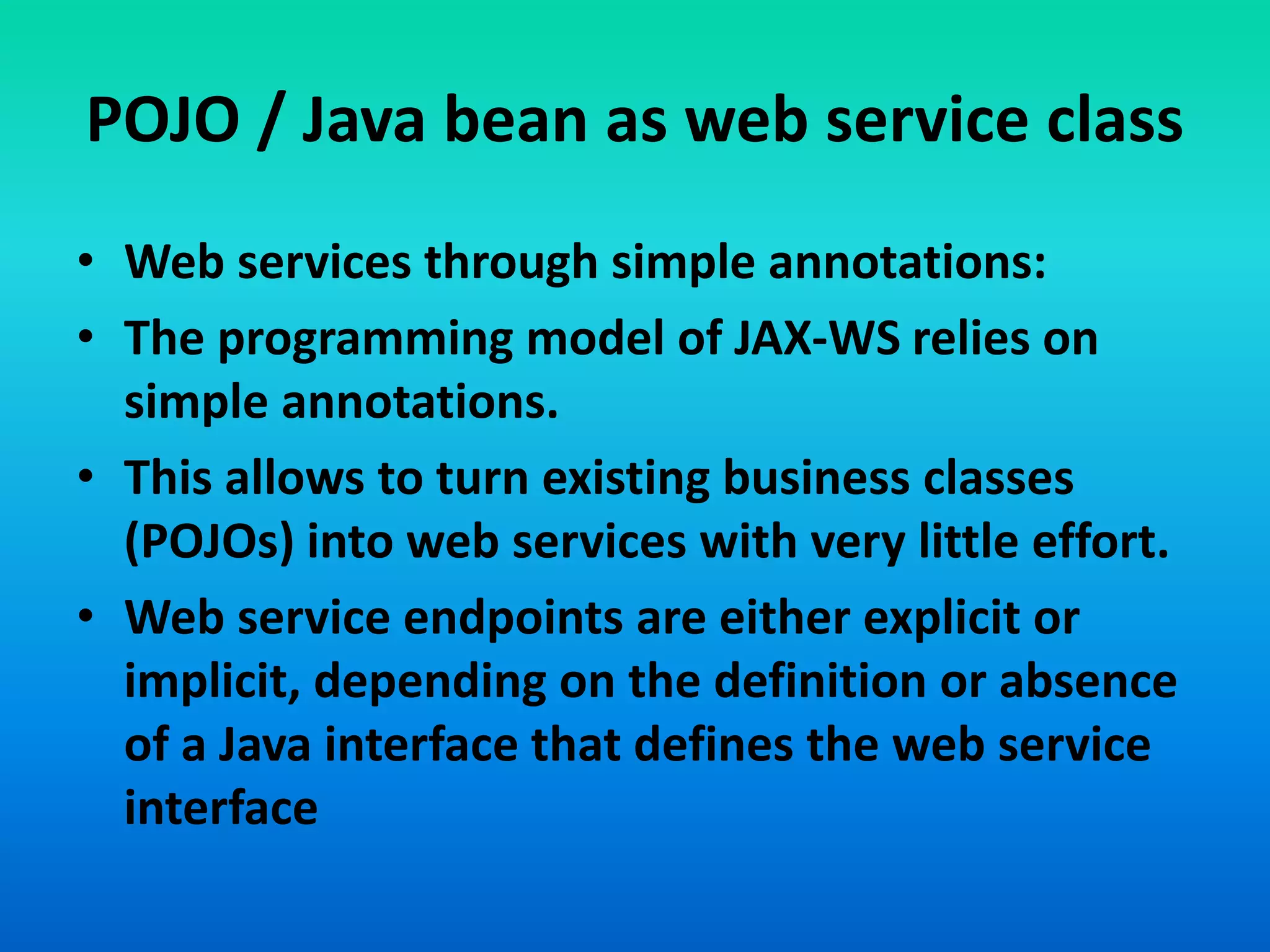 POJO / Java bean as web service class

• Web services through simple annotations:
• The programming model of JAX-WS relies on simple annotations.
• This allows to turn existing business classes (POJOs) into web services with very little effort.
• Web service endpoints are either explicit or implicit, depending on the definition or absence of a Java interface that defines the web service interface